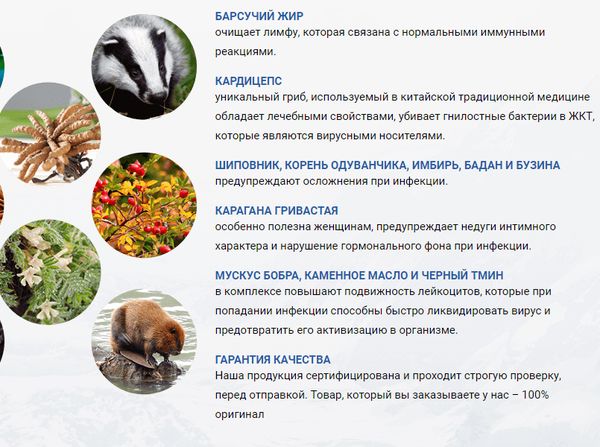 БАРСУЧИЙ ЖИР
очищает лимфу, которая связана с нормальными иммунными реакциями.

КАРДИЦЕПС
уникальный гриб, используемый в китайской традиционной медицине обладает лечебными свойствами, убивает гнилостные бактерии в ЖКТ, которые являются вирусными носителями.

ШИПОВНИК, КОРЕНЬ ОДУВАНЧИКА, ИМБИРЬ, БАДАН И БУЗИНА
предупреждают осложнения при инфекции.

КАРАГАНА ГРИВАСТАЯ
особенно полезна женщинам, предупреждает недуги интимного характера и нарушение гормонального фона при инфекции.

МУСКУС БОБРА, КАМЕННОЕ МАСЛО И ЧЕРНЫЙ ТМИН
в комплексе повышают подвижность лейкоцитов, которые при попадании инфекции способны быстро ликвидировать вирус и предотвратить его активизацию в организме.

ГАРАНТИЯ КАЧЕСТВА
Наша продукция сертифицирована и проходит строгую проверку, перед отправкой. Товар, который вы заказываете у нас – 100% оригинал